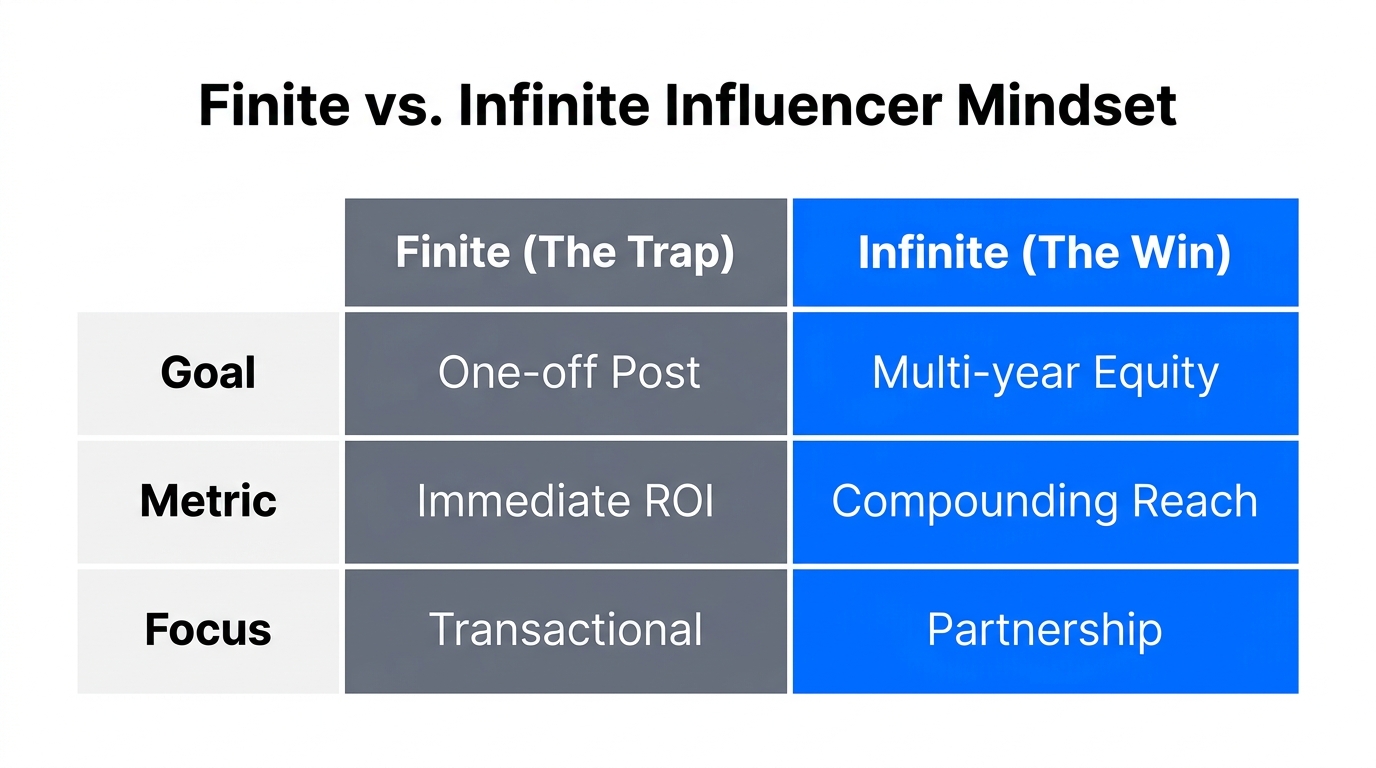 Finite vs. Infinite Influencer Mindset

| | Finite (The Trap) | Infinite (The Win) |
|---|---|---|
| Goal | One-off Post | Multi-year Equity |
| Metric | Immediate ROI | Compounding Reach |
| Focus | Transactional | Partnership |